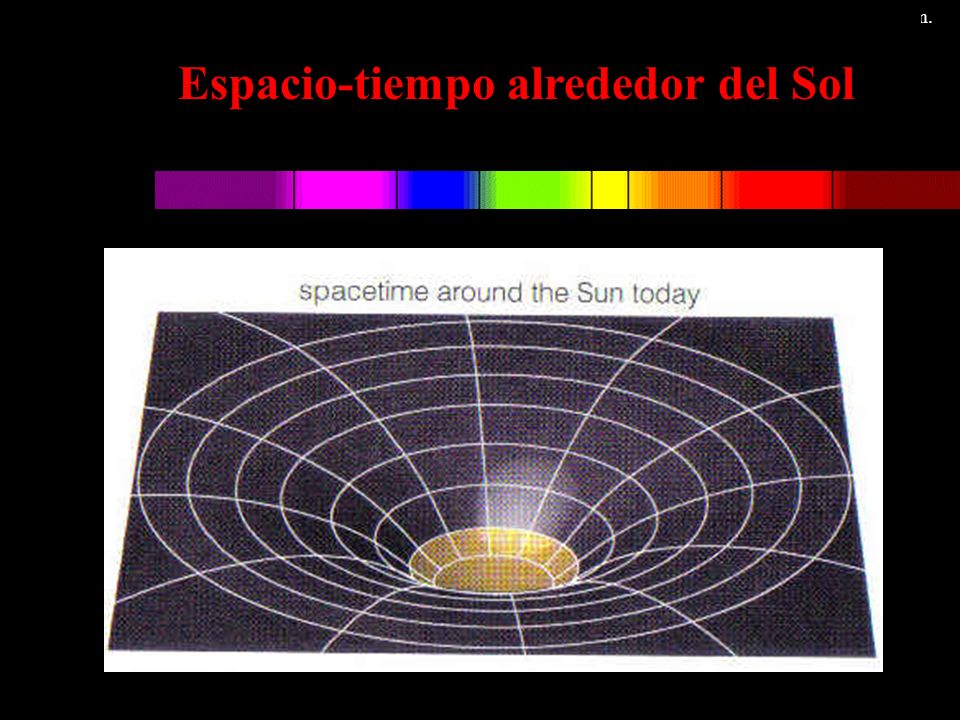 1.

Espacio-tiempo alrededor del Sol

spacetime around the Sun today